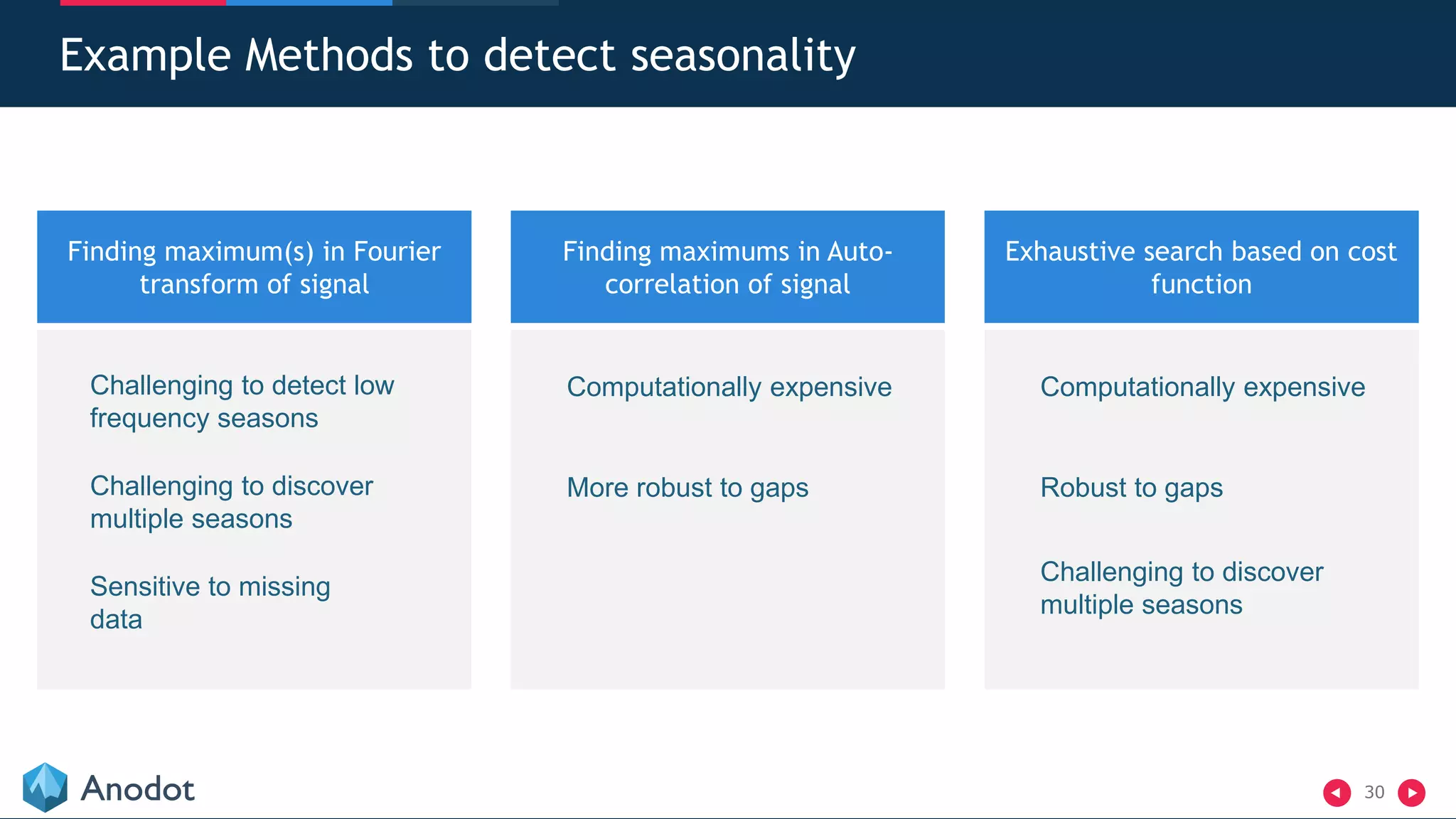 Example Methods to detect seasonality

Finding maximum(s) in Fourier transform of signal

Challenging to detect low frequency seasons

Challenging to discover multiple seasons

Sensitive to missing data

Finding maximums in Auto-correlation of signal

Computationally expensive

More robust to gaps

Exhaustive search based on cost function

Computationally expensive

Robust to gaps

Challenging to discover multiple seasons

Anodot

30